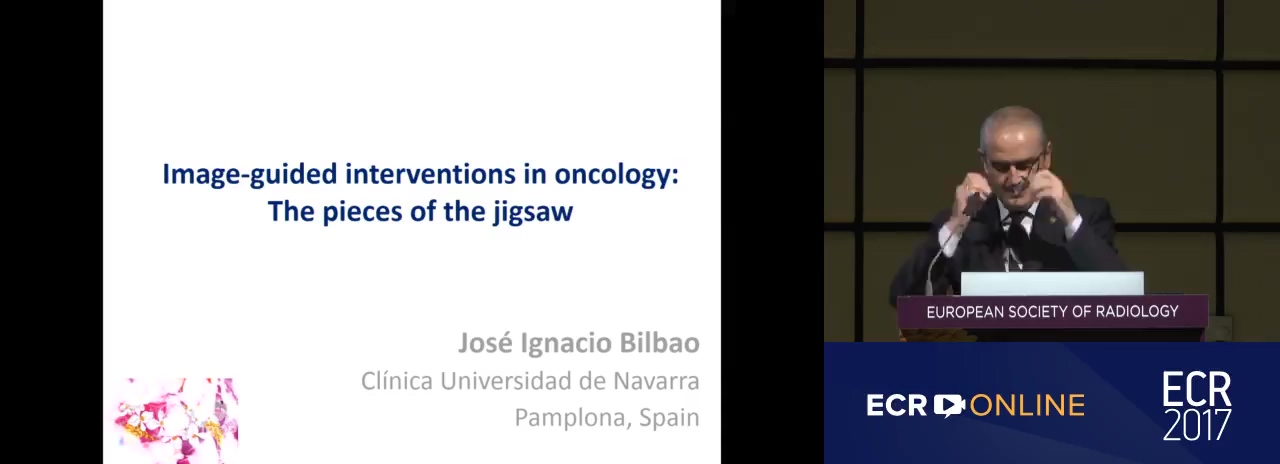 Image-guided interventions in oncology:
The pieces of the jigsaw

José Ignacio Bilbao
Clínica Universidad de Navarra
Pamplona, Spain

EUROPEAN SOCIETY OF RADIOLOGY

ECR ONLINE

ECR 2017